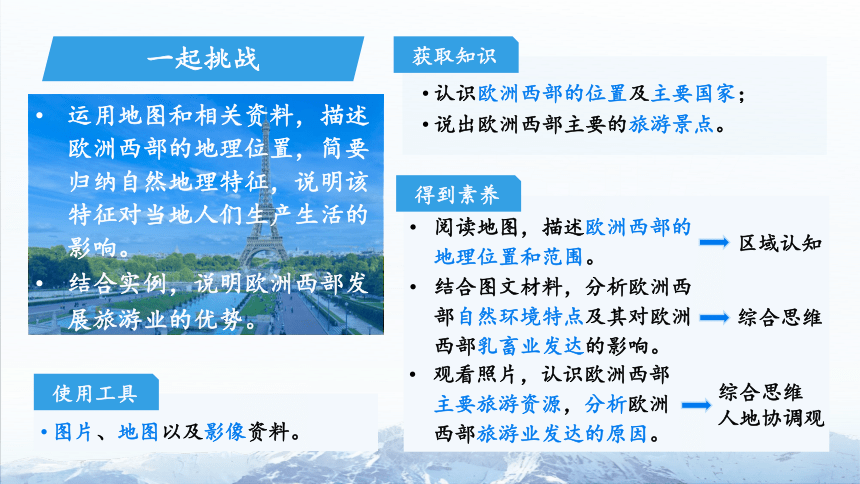 一起挑战

• 运用地图和相关资料，描述欧洲西部的地理位置，简要归纳自然地理特征，说明该特征对当地人们生产生活的影响。
• 结合实例，说明欧洲西部发展旅游业的优势。

使用工具

• 图片、地图以及影像资料。

获取知识

• 认识欧洲西部的位置及主要国家；
• 说出欧洲西部主要的旅游景点。

得到素养

• 阅读地图，描述欧洲西部的地理位置和范围。 区域认知
• 结合图文材料，分析欧洲西部自然环境特点及其对欧洲西部乳畜业发达的影响。 综合思维
• 观看照片，认识欧洲西部主要旅游资源，分析欧洲西部旅游业发达的原因。 综合思维 人地协调观